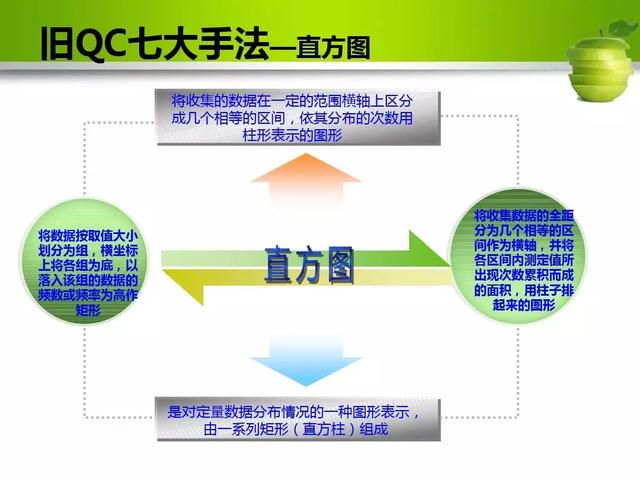 旧QC七大手法—直方图

将收集的数据在一定的范围横轴上区分成几个相等的区间，依其分布的次数用柱形表示的图形

将数据按取值大小划分为组，横坐标上将各组为底，以落入该组的数据的频数或频率为高作矩形

直方图

将收集数据的全距分为几个相等的区间作为横轴，并将各区间内测定值所出现次数累积而成的面积，用柱子排起来的图形

是对定量数据分布情况的一种图形表示，由一系列矩形（直方柱）组成